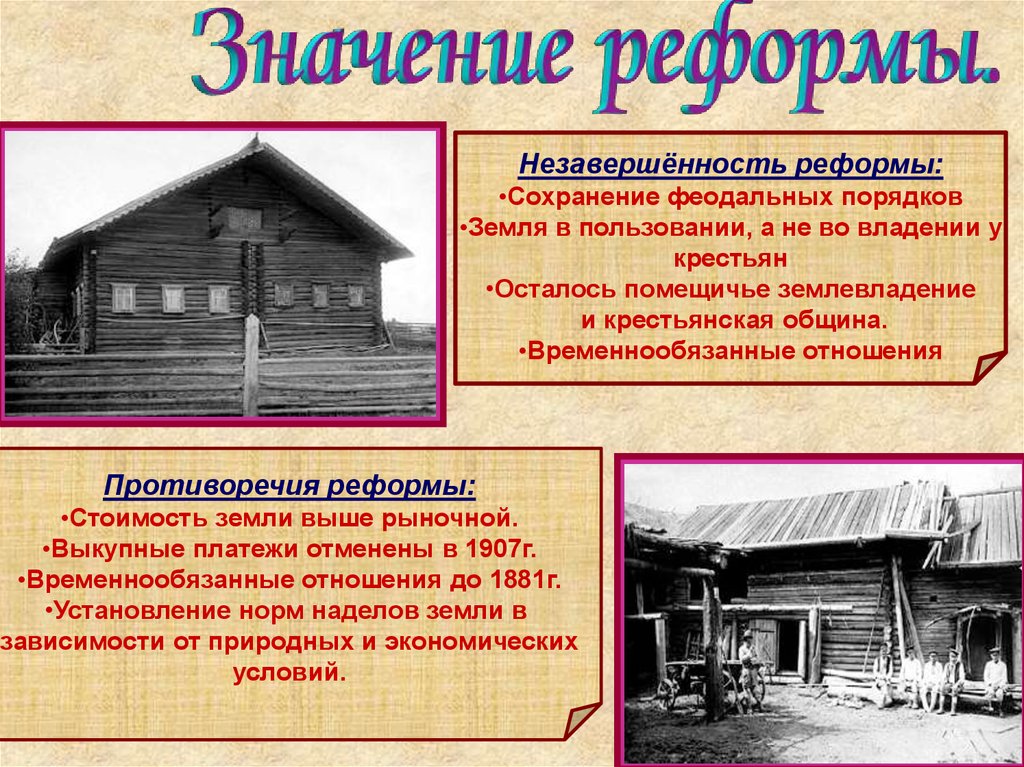 Значение реформы.

Незавершённость реформы:
•Сохранение феодальных порядков
•Земля в пользовании, а не во владении у крестьян
•Осталось помещичье землевладение и крестьянская община.
•Временнообязанные отношения

Противоречия реформы:
•Стоимость земли выше рыночной.
•Выкупные платежи отменены в 1907г.
•Временнообязанные отношения до 1881г.
•Установление норм наделов земли в зависимости от природных и экономических условий.